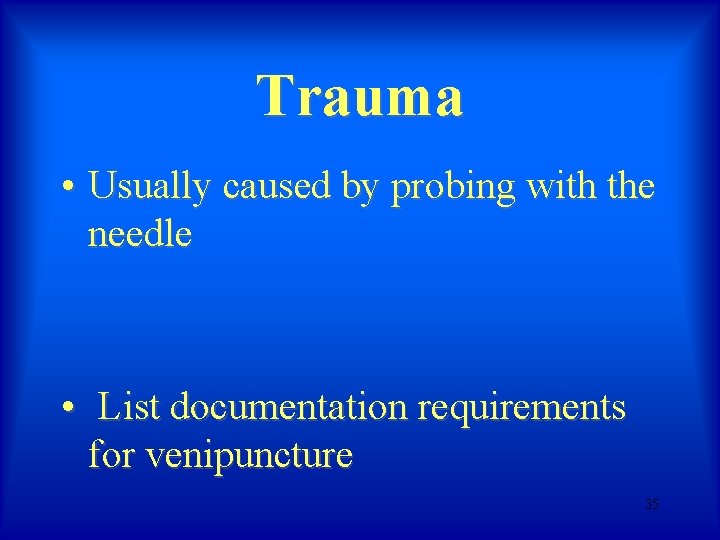 Trauma

• Usually caused by probing with the needle

• List documentation requirements for venipuncture

35